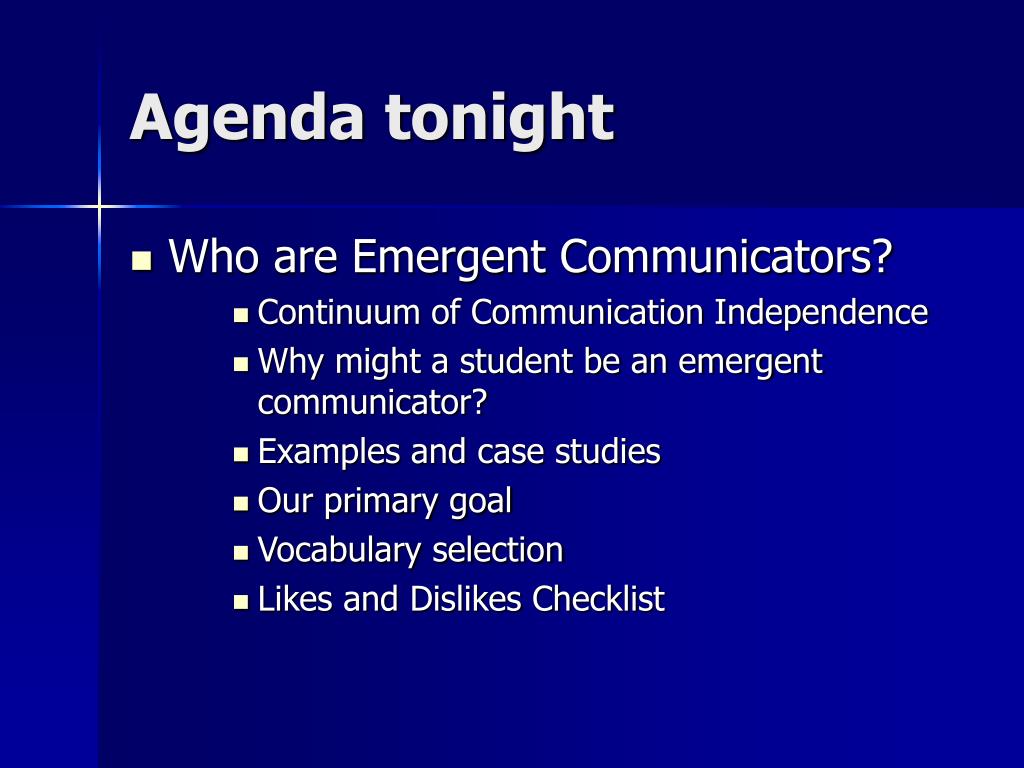 Agenda tonight

- Who are Emergent Communicators?
  - Continuum of Communication Independence
  - Why might a student be an emergent communicator?
  - Examples and case studies
  - Our primary goal
  - Vocabulary selection
  - Likes and Dislikes Checklist